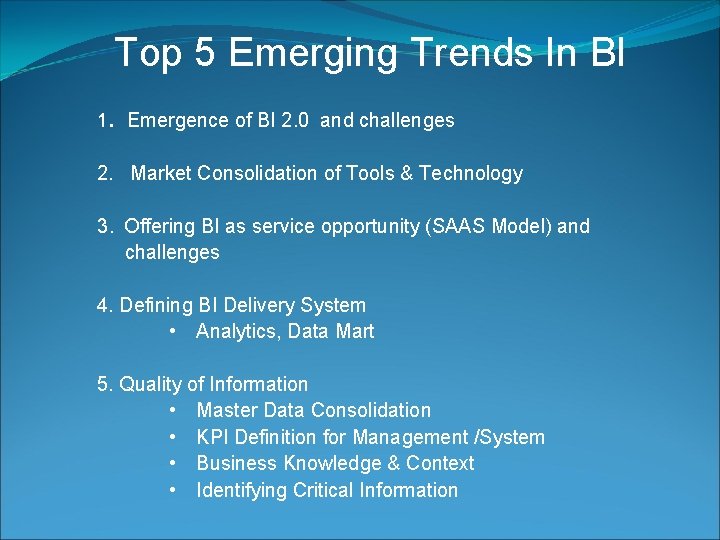 Top 5 Emerging Trends In BI

1. Emergence of BI 2.0 and challenges

2. Market Consolidation of Tools & Technology

3. Offering BI as service opportunity (SAAS Model) and challenges

4. Defining BI Delivery System
• Analytics, Data Mart

5. Quality of Information
• Master Data Consolidation
• KPI Definition for Management /System
• Business Knowledge & Context
• Identifying Critical Information